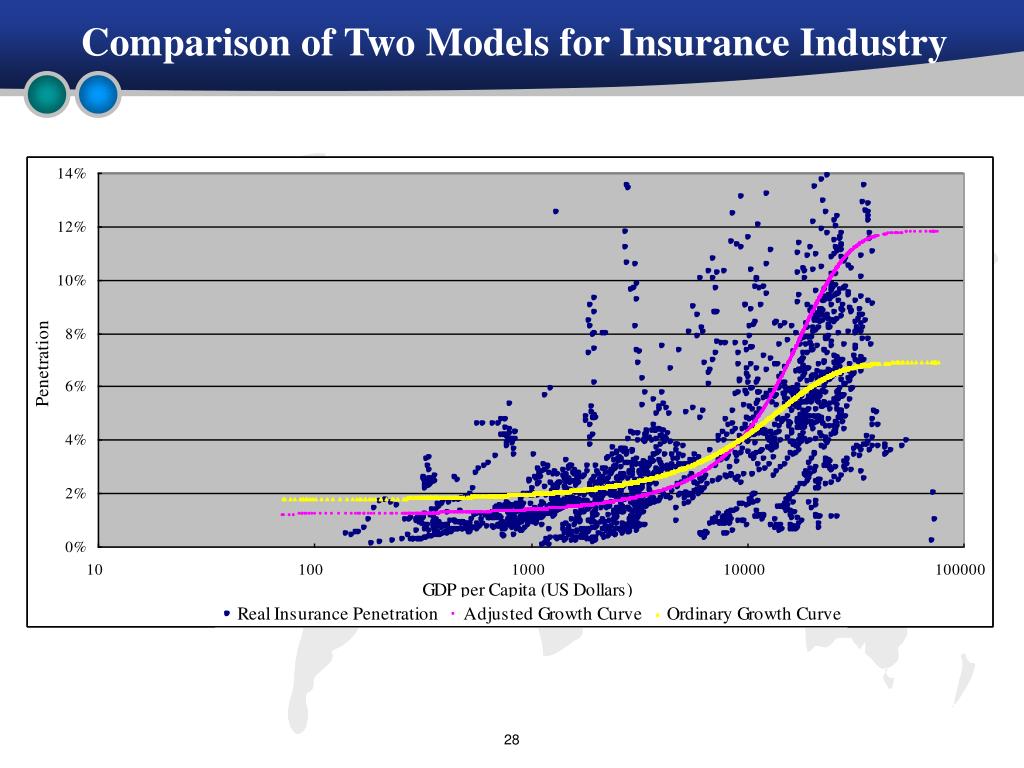 Comparison of Two Models for Insurance Industry

14%
12%
10%
8%
6%
4%
2%
0%

Penetration

10
100
1000
10000
100000

GDP per Capita (US Dollars)

Real Insurance Penetration
Adjusted Growth Curve
Ordinary Growth Curve

28